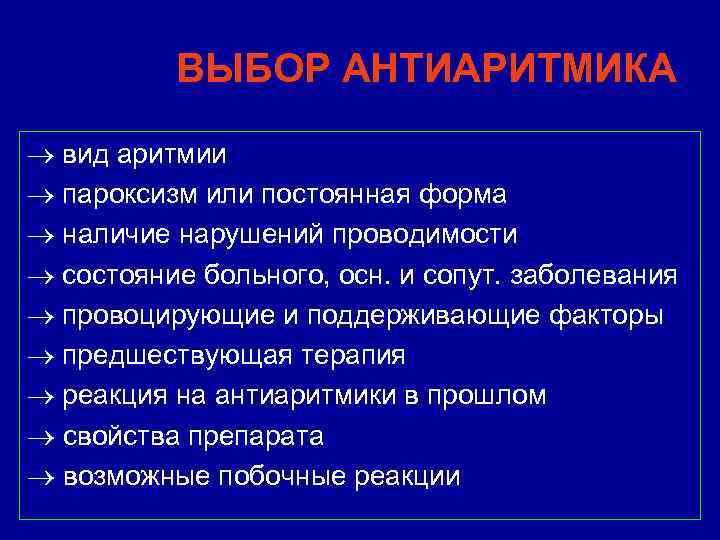 ВЫБОР АНТИАРИТМИКА

→ вид аритмии
→ пароксизм или постоянная форма
→ наличие нарушений проводимости
→ состояние больного, осн. и сопут. заболевания
→ провоцирующие и поддерживающие факторы
→ предшествующая терапия
→ реакция на антиаритмики в прошлом
→ свойства препарата
→ возможные побочные реакции